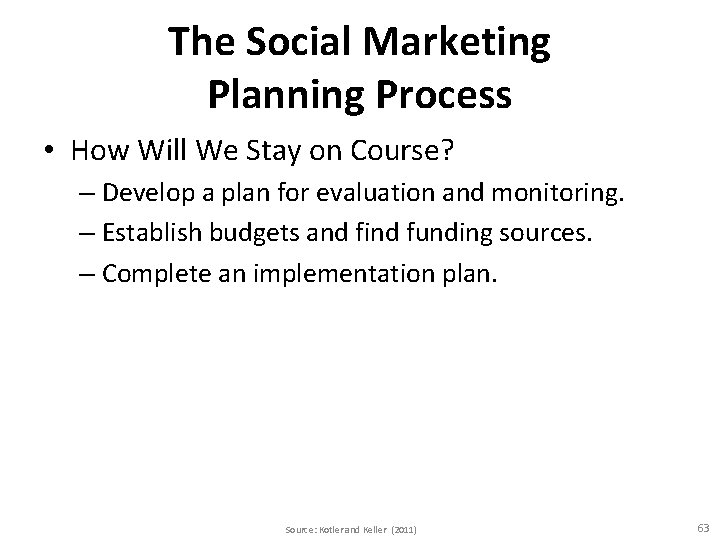 The Social Marketing Planning Process

• How Will We Stay on Course?
– Develop a plan for evaluation and monitoring.
– Establish budgets and find funding sources.
– Complete an implementation plan.

Source: Kotler and Keller (2011)

63